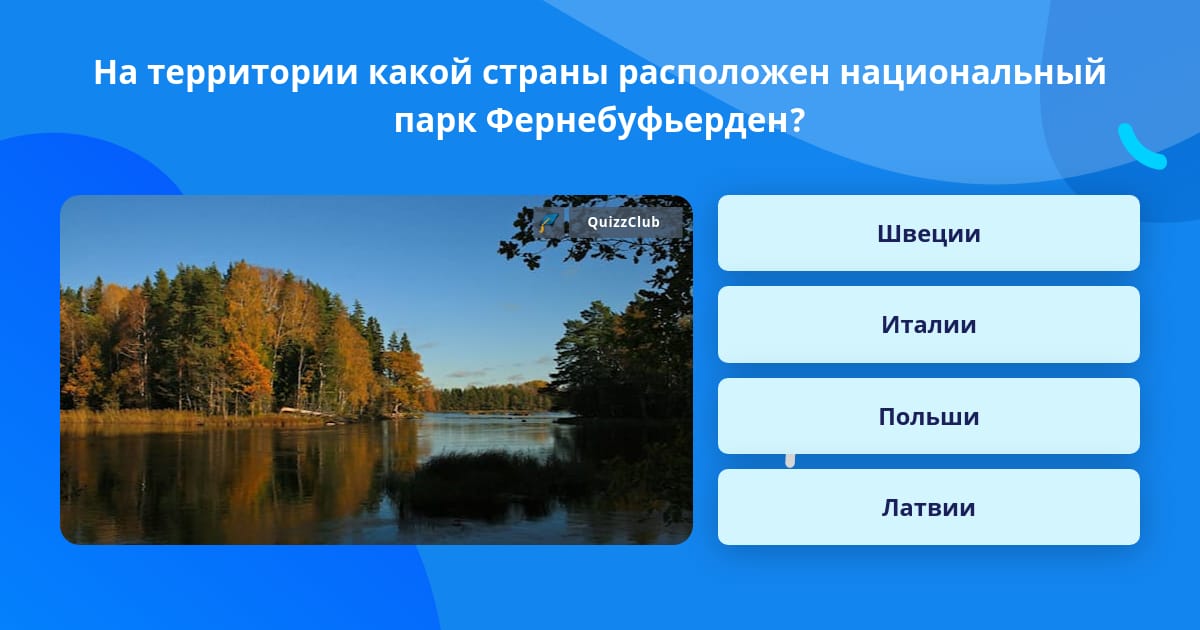 На территории какой страны расположен национальный парк Фернебуфьерден?

QuizzClub

Швеции

Италии

Польши

Латвии